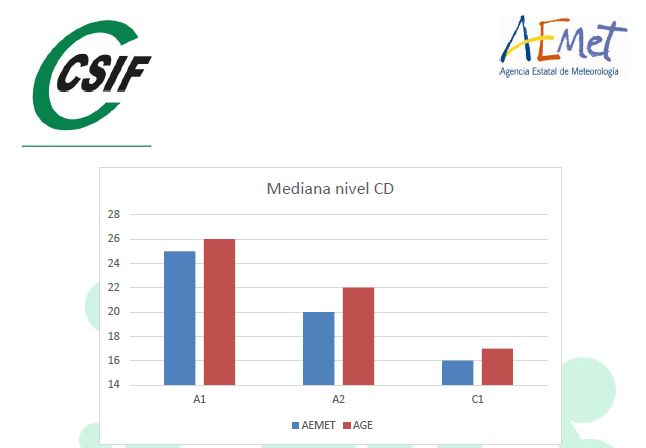 CSIF

AEMet
Agencia Estatal de Meteorología

Mediana nivel CD

28
26
24
22
20
18
16
14

A1
A2
C1

AEMET
AGE